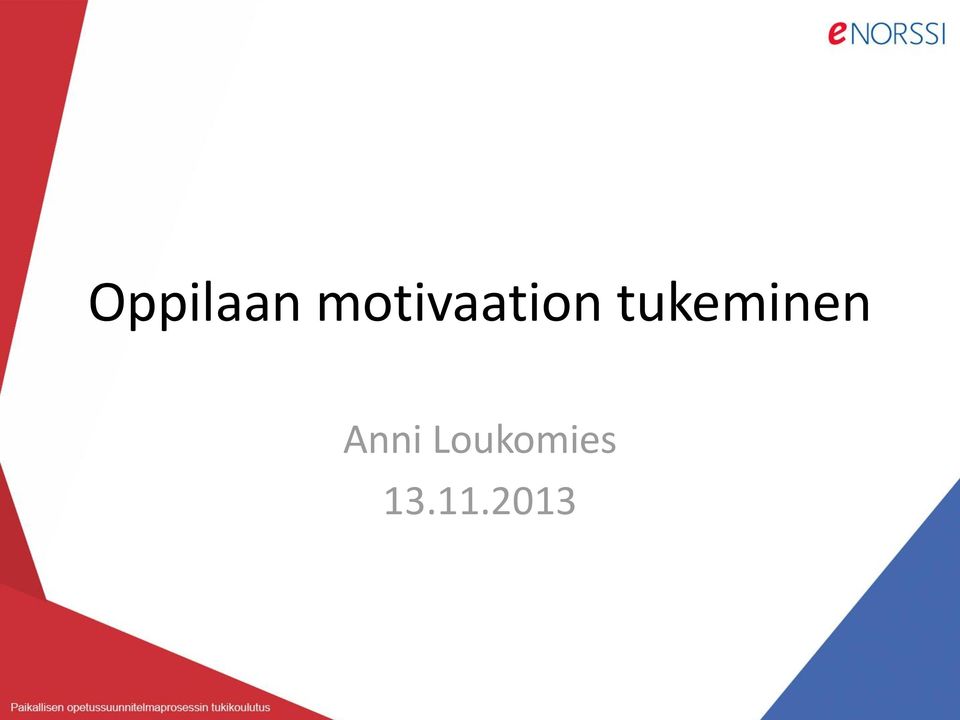 eNORSSI

Oppilaan motivaation tukeminen

Anni Loukomies
13.11.2013

Paikallisen opetussuunnitelmaprosessin tukikoulutus